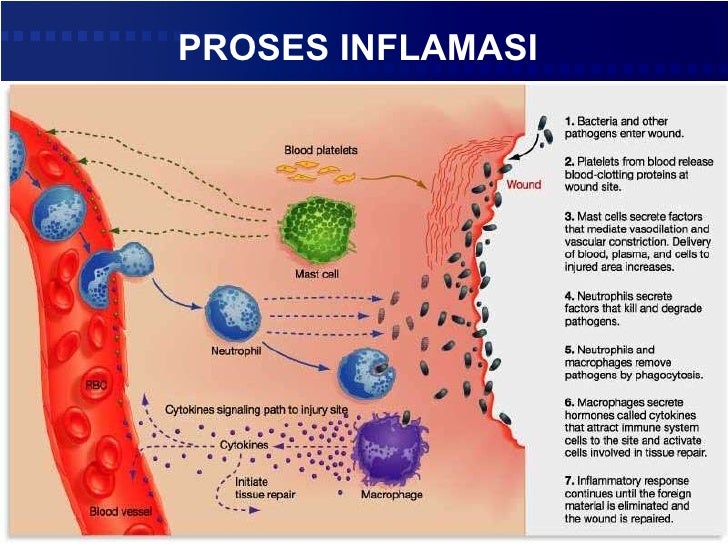 PROSES INFLAMASI

Blood platelets

Wound

Mast cell

Neutrophil

RBC

Cytokines signaling path to injury site

Cytokines

Initiate tissue repair

Macrophage

Blood vessel

1. Bacteria and other pathogens enter wound.

2. Platelets from blood release blood-clotting proteins at wound site.

3. Mast cells secrete factors that mediate vasodilation and vascular constriction. Delivery of blood, plasma, and cells to injured area increases.

4. Neutrophils secrete factors that kill and degrade pathogens.

5. Neutrophils and macrophages remove pathogens by phagocytosis.

6. Macrophages secrete hormones called cytokines that attract immune system cells to the site and activate cells involved in tissue repair.

7. Inflammatory response continues until the foreign material is eliminated and the wound is repaired.